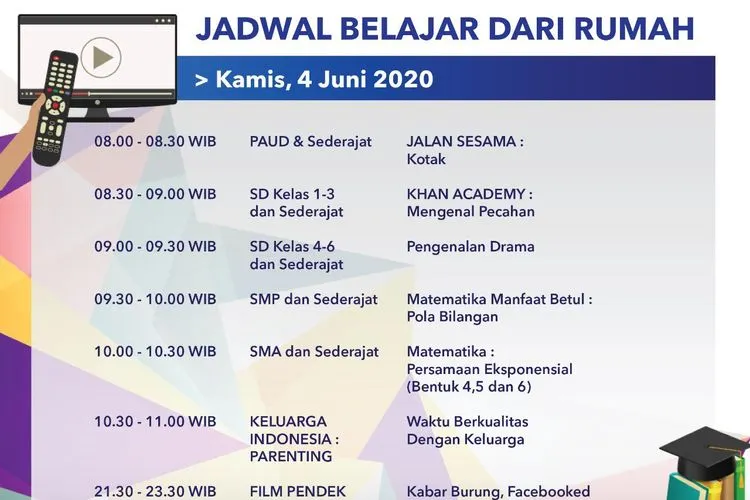 JADWAL BELAJAR DARI RUMAH

> Kamis, 4 Juni 2020

| | | |
|---|---|---|
| 08.00 - 08.30 WIB | PAUD & Sederajat | JALAN SESAMA : Kotak |
| 08.30 - 09.00 WIB | SD Kelas 1-3 dan Sederajat | KHAN ACADEMY : Mengenal Pecahan |
| 09.00 - 09.30 WIB | SD Kelas 4-6 dan Sederajat | Pengenalan Drama |
| 09.30 - 10.00 WIB | SMP dan Sederajat | Matematika Manfaat Betul : Pola Bilangan |
| 10.00 - 10.30 WIB | SMA dan Sederajat | Matematika : Persamaan Eksponensial (Bentuk 4,5 dan 6) |
| 10.30 - 11.00 WIB | KELUARGA INDONESIA : PARENTING | Waktu Berkualitas Dengan Keluarga |
| 21.30 - 23.30 WIB | FILM PENDEK | Kabar Burung, Facebooked |